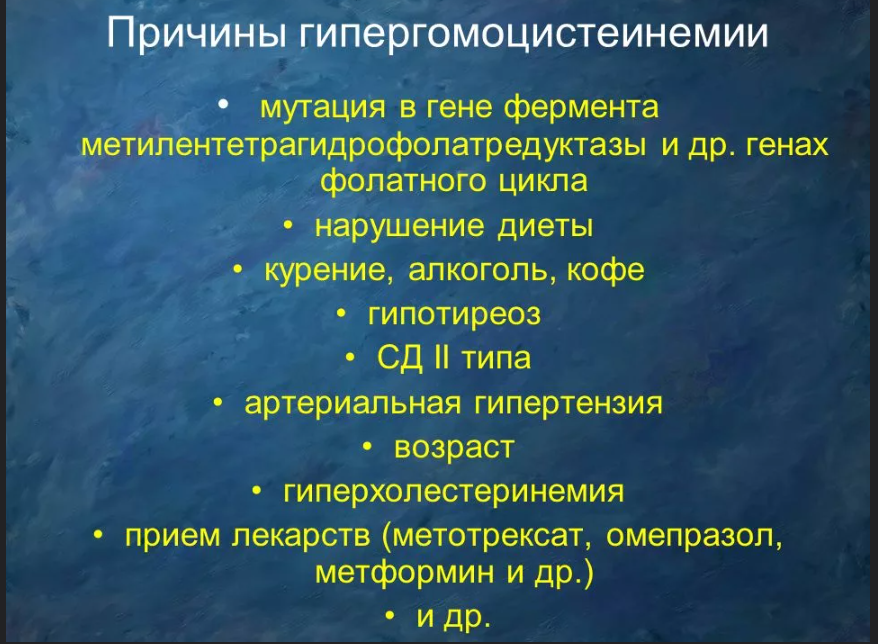 Причины гипергомоцистеинемии

• мутация в гене фермента метилентетрагидрофолатредуктазы и др. генах фолатного цикла
• нарушение диеты
• курение, алкоголь, кофе
• гипотиреоз
• СД II типа
• артериальная гипертензия
• возраст
• гиперхолестеринемия
• прием лекарств (метотрексат, омепразол, метформин и др.)
• и др.